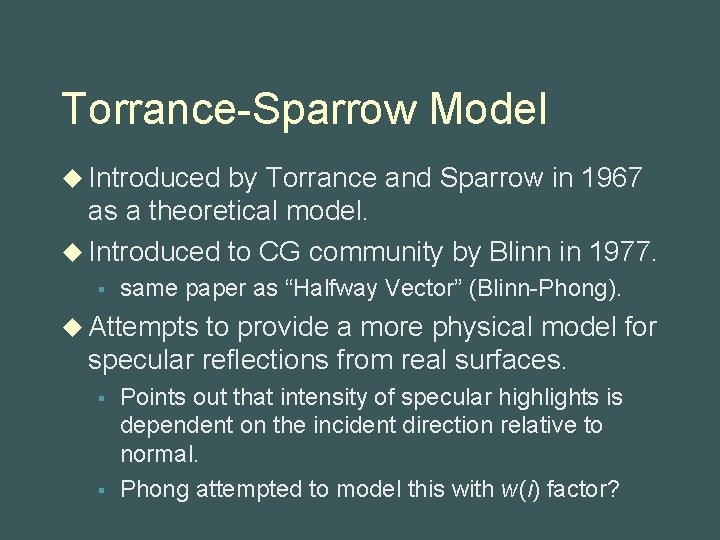 Torrance-Sparrow Model

◆ Introduced by Torrance and Sparrow in 1967 as a theoretical model.

◆ Introduced to CG community by Blinn in 1977.

▪ same paper as “Halfway Vector” (Blinn-Phong).

◆ Attempts to provide a more physical model for specular reflections from real surfaces.

▪ Points out that intensity of specular highlights is dependent on the incident direction relative to normal.

▪ Phong attempted to model this with $w(i)$ factor?